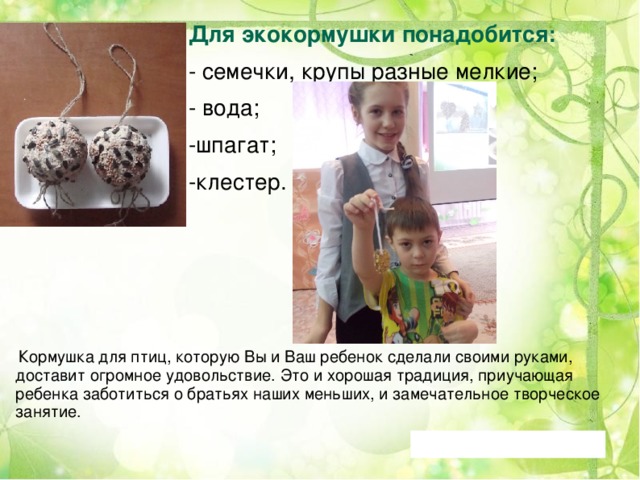 Для экокормушки понадобится:

- семечки, крупы разные мелкие;

- вода;

-шпагат;

-клестер.

Кормушка для птиц, которую Вы и Ваш ребенок сделали своими руками, доставит огромное удовольствие. Это и хорошая традиция, приучающая ребенка заботиться о братьях наших меньших, и замечательное творческое занятие.